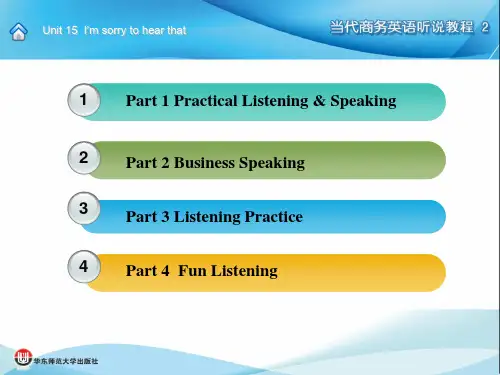 Unit 15 I'm sorry to hear that

当代商务英语听说教程 2

1 Part 1 Practical Listening & Speaking

2 Part 2 Business Speaking

3 Part 3 Listening Practice

4 Part 4 Fun Listening

华东师范大学出版社